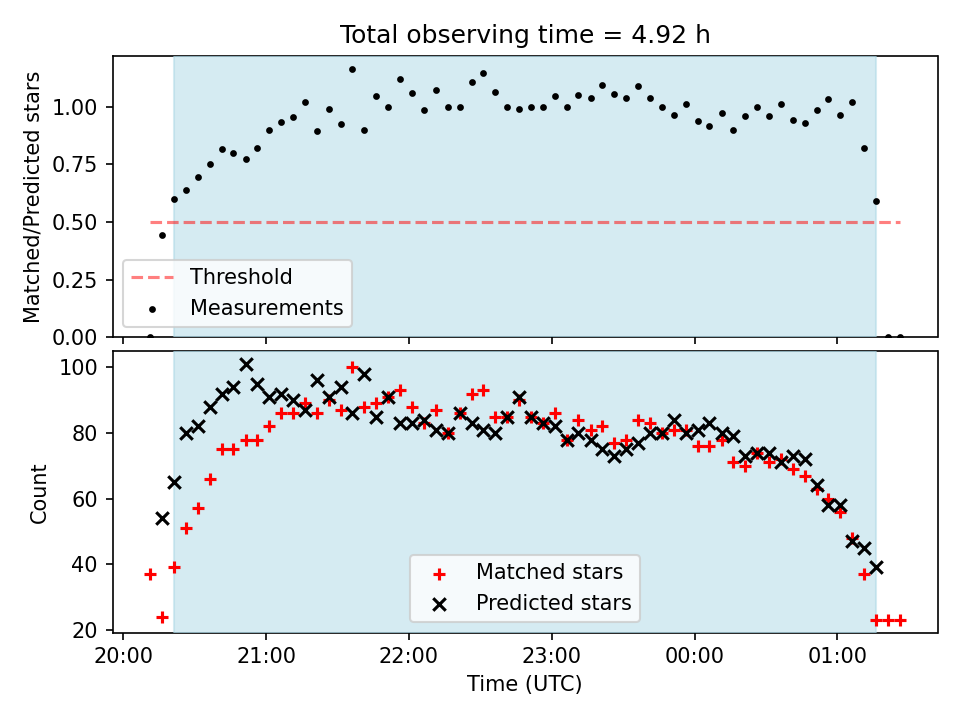 Total observing time = 4.92 h

Matched/Predicted stars

1.00
0.75
0.50
0.25
0.00

Threshold
Measurements

Count

100
80
60
40
20

Matched stars
Predicted stars

20:00
21:00
22:00
23:00
00:00
01:00

Time (UTC)